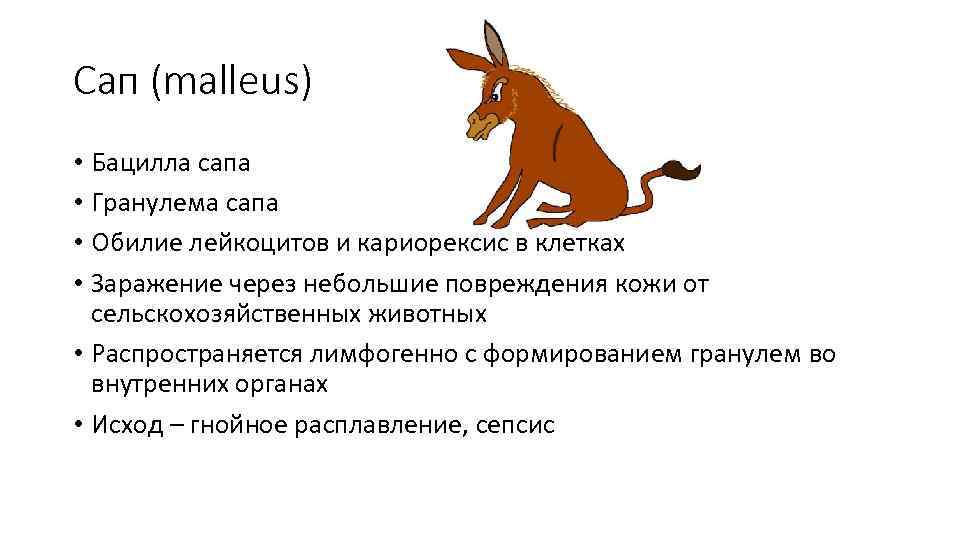 Сап (malleus)

• Бацилла сапа
• Гранулема сапа
• Обилие лейкоцитов и кариорексис в клетках
• Заражение через небольшие повреждения кожи от сельскохозяйственных животных
• Распространяется лимфогенно с формированием гранулем во внутренних органах
• Исход – гнойное расплавление, сепсис